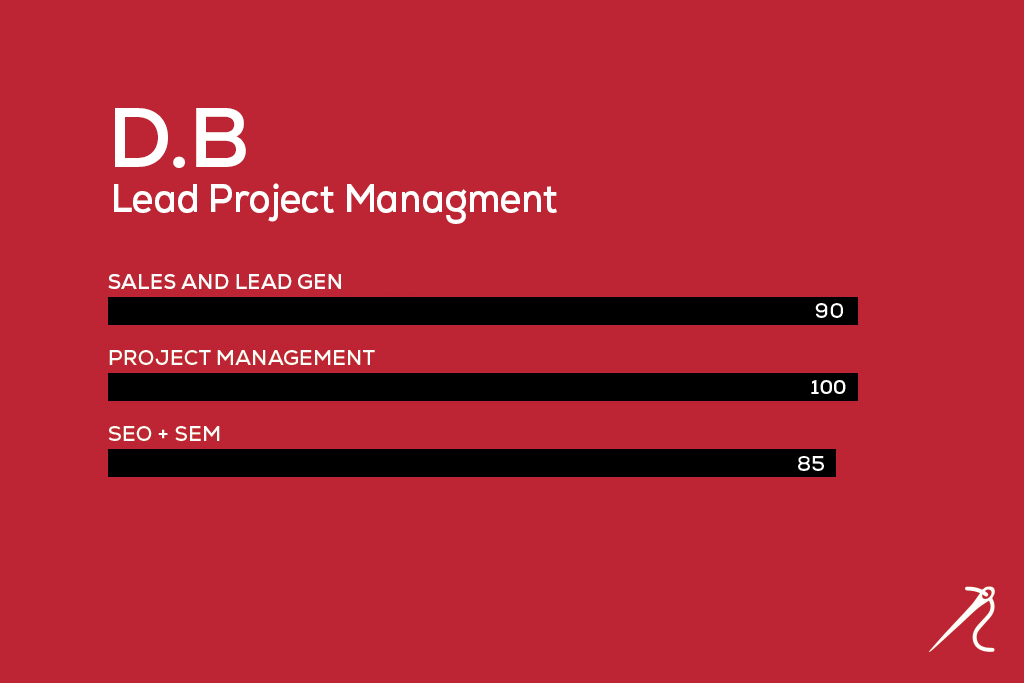 D.B
Lead Project Managment

SALES AND LEAD GEN
90

PROJECT MANAGEMENT
100

SEO + SEM
85